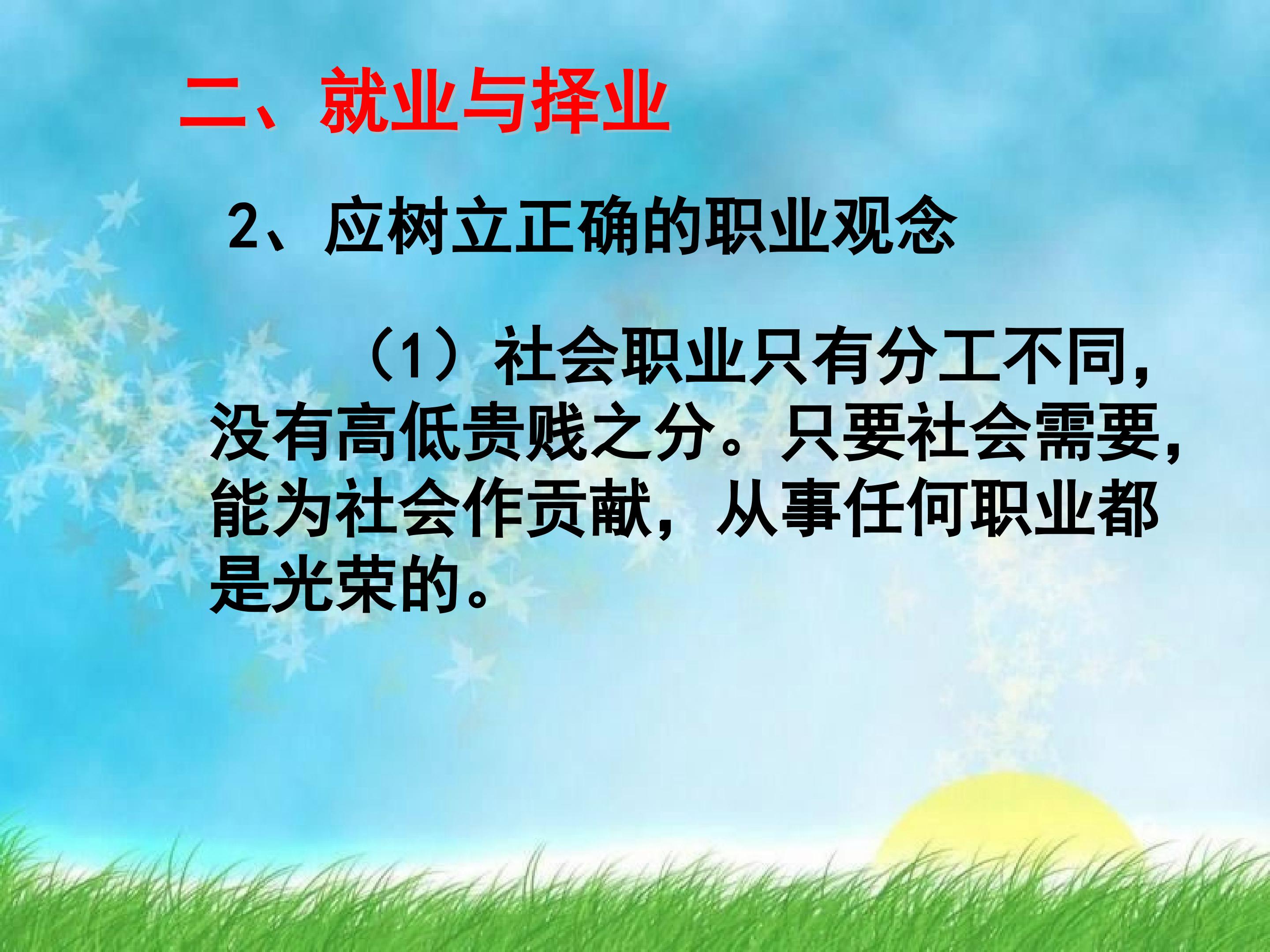 二、就业与择业

2、应树立正确的职业观念

（1）社会职业只有分工不同，没有高低贵贱之分。只要社会需要，能为社会作贡献，从事任何职业都是光荣的。